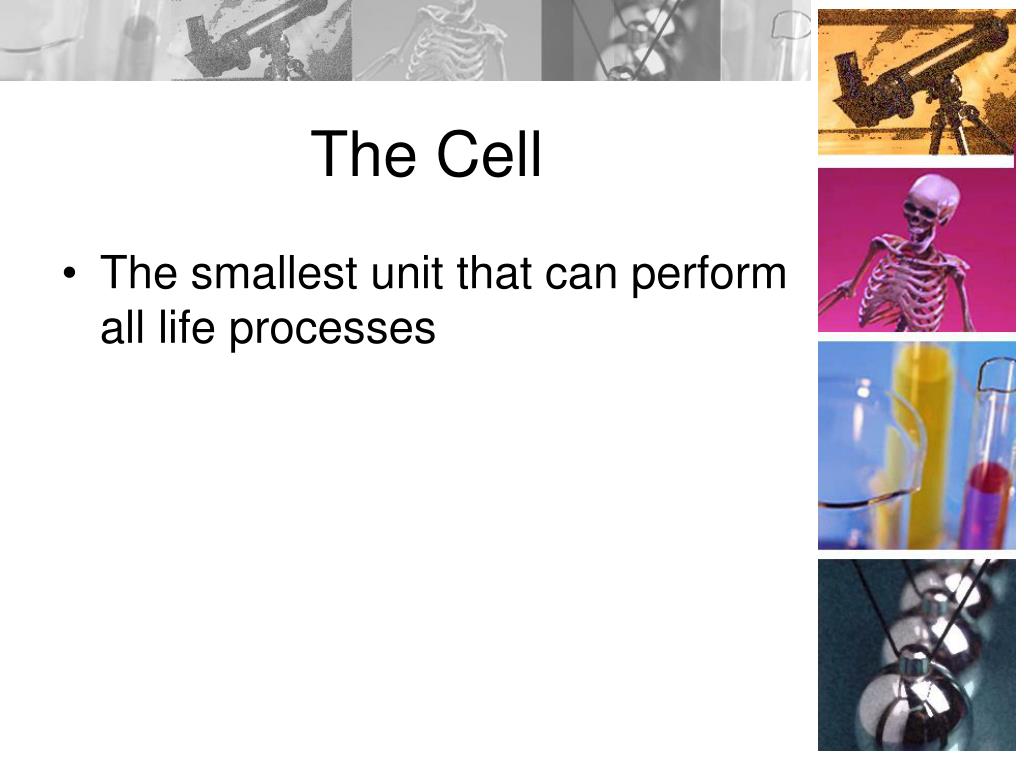 The Cell

• The smallest unit that can perform all life processes